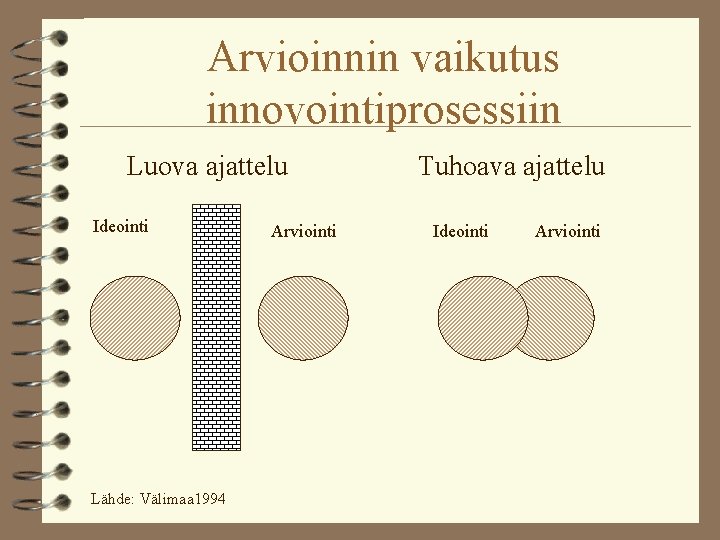 Arvioinnin vaikutus innovointiprosessiin

Luova ajattelu

Ideointi

Arviointi

Tuhoava ajattelu

Ideointi

Arviointi

Lähde: Välimaa1994